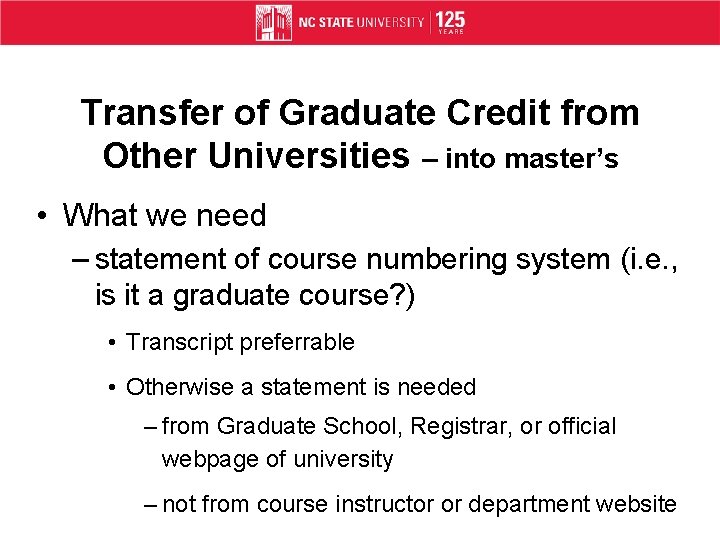 NC STATE UNIVERSITY 125 YEARS

Transfer of Graduate Credit from Other Universities – into master's

• What we need
– statement of course numbering system (i.e., is it a graduate course?)
• Transcript preferrable
• Otherwise a statement is needed
– from Graduate School, Registrar, or official webpage of university
– not from course instructor or department website